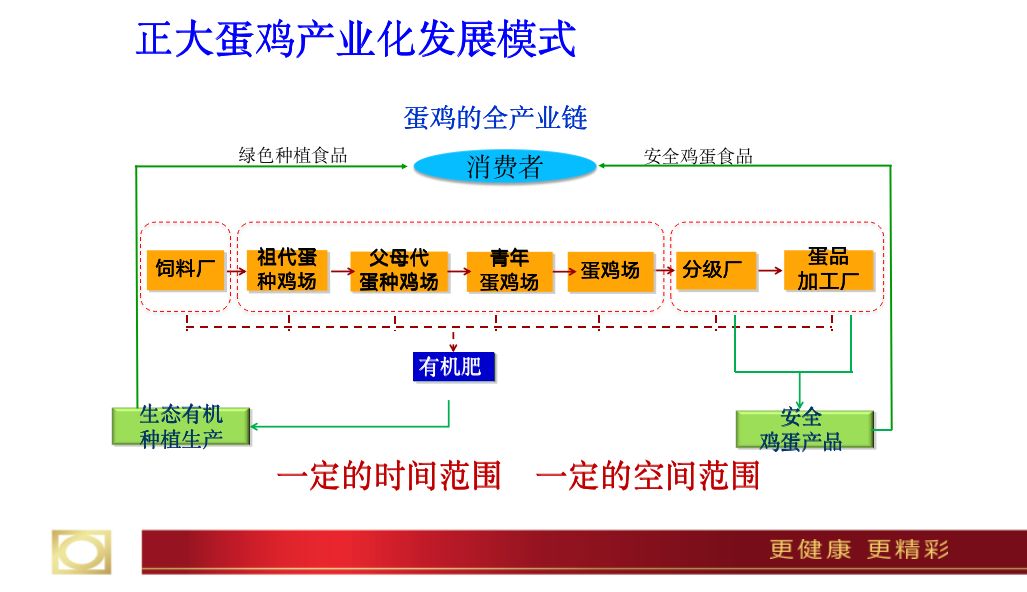 正大蛋鸡产业化发展模式

蛋鸡的全产业链

绿色种植食品

消费者

安全鸡蛋食品

饲料厂

祖代蛋种鸡场

父母代蛋种鸡场

青年蛋鸡场

蛋鸡场

分级厂

蛋品加工厂

有机肥

生态有机种植生产

安全鸡蛋产品

一定的时间范围　一定的空间范围

更健康 更精彩